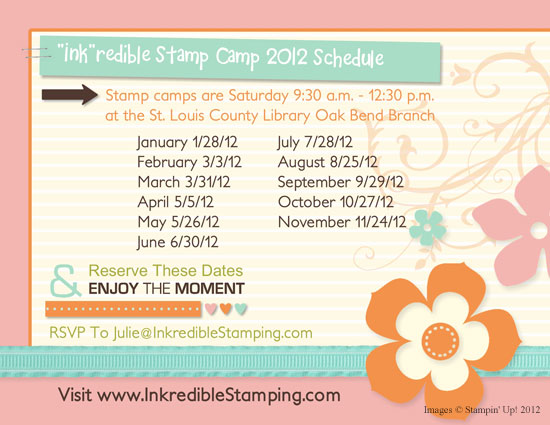 "ink"redible Stamp Camp 2012 Schedule

Stamp camps are Saturday 9:30 a.m. - 12:30 p.m. at the St. Louis County Library Oak Bend Branch

January 1/28/12
February 3/3/12
March 3/31/12
April 5/5/12
May 5/26/12
June 6/30/12

July 7/28/12
August 8/25/12
September 9/29/12
October 10/27/12
November 11/24/12

& Reserve These Dates
ENJOY THE MOMENT

RSVP To Julie@InkredibleStamping.com

Visit www.InkredibleStamping.com

Images © Stampin' Up! 2012